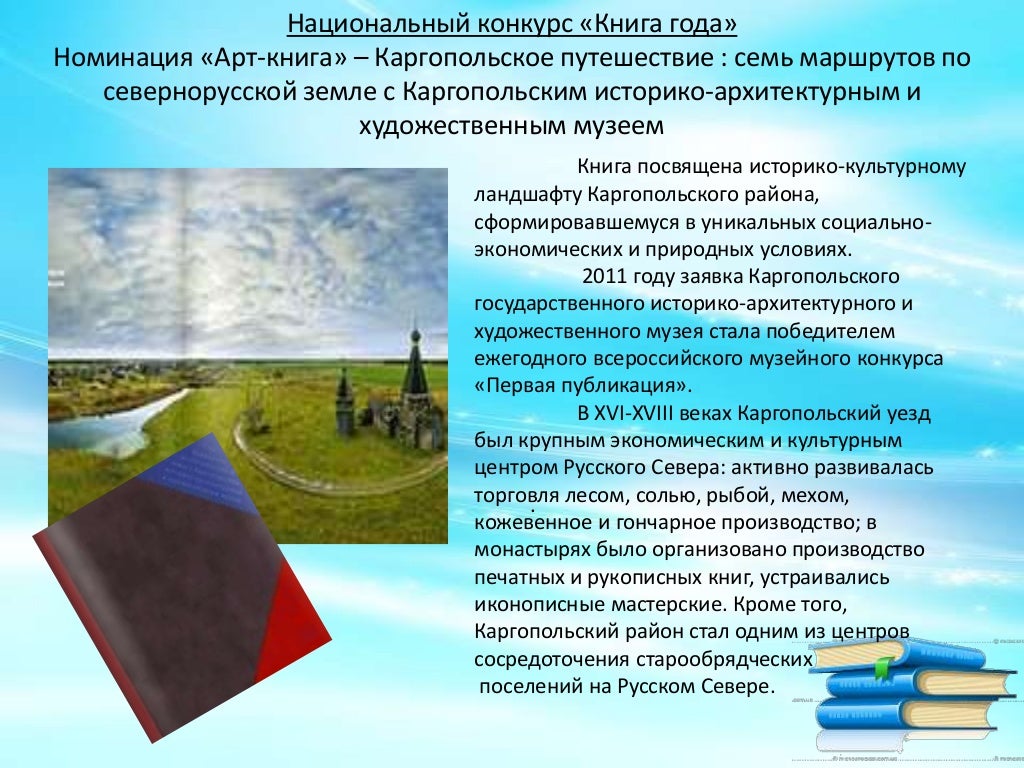 Национальный конкурс «Книга года»
Номинация «Арт-книга» – Каргопольское путешествие : семь маршрутов по севернорусской земле с Каргопольским историко-архитектурным и художественным музеем

Книга посвящена историко-культурному ландшафту Каргопольского района, сформировавшемуся в уникальных социально-экономических и природных условиях.

2011 году заявка Каргопольского государственного историко-архитектурного и художественного музея стала победителем ежегодного всероссийского музейного конкурса «Первая публикация».

В XVI-XVIII веках Каргопольский уезд был крупным экономическим и культурным центром Русского Севера: активно развивалась торговля лесом, солью, рыбой, мехом, кожевенное и гончарное производство; в монастырях было организовано производство печатных и рукописных книг, устраивались иконописные мастерские. Кроме того, Каргопольский район стал одним из центров сосредоточения старообрядческих поселений на Русском Севере.